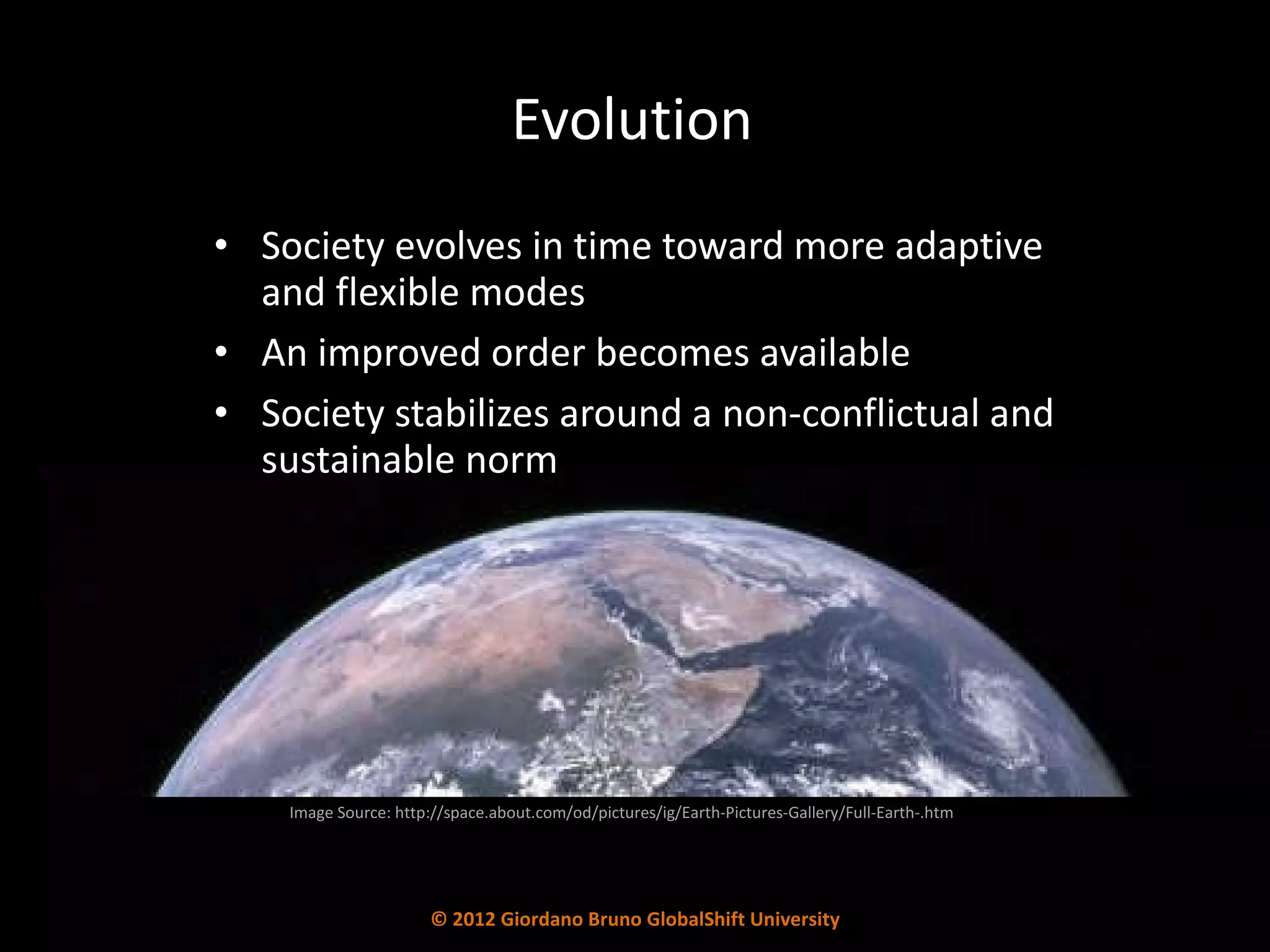 Evolution

• Society evolves in time toward more adaptive and flexible modes
• An improved order becomes available
• Society stabilizes around a non-conflictual and sustainable norm

Image Source: http://space.about.com/od/pictures/ig/Earth-Pictures-Gallery/Full-Earth-.htm

© 2012 Giordano Bruno GlobalShift University